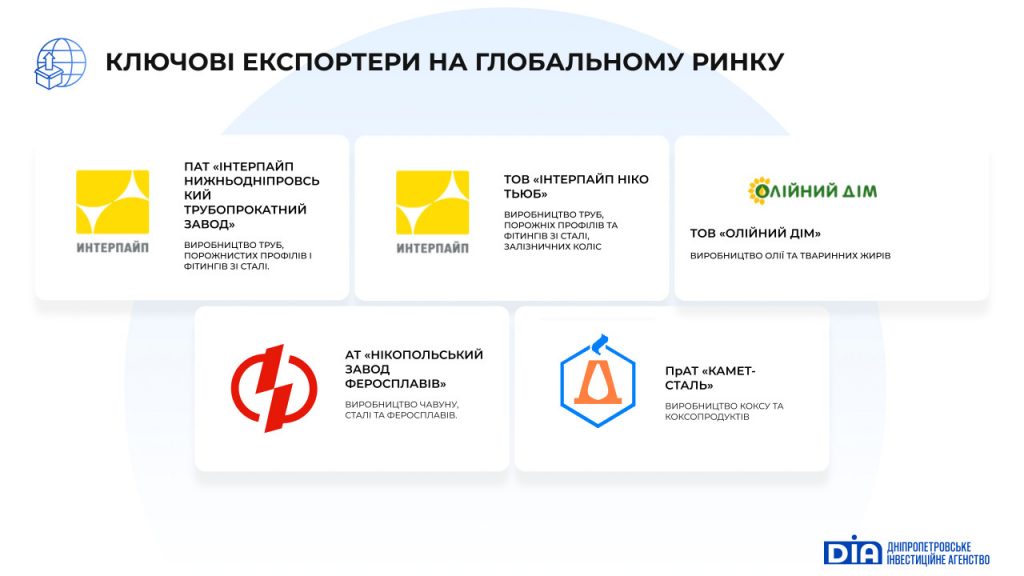 КЛЮЧОВІ ЕКСПОРТЕРИ НА ГЛОБАЛЬНОМУ РИНКУ

ИНТЕРПАЙП

ПАТ «ІНТЕРПАЙП НИЖНЬОДНІПРОВСЬКИЙ ТРУБОПРОКАТНИЙ ЗАВОД»

ВИРОБНИЦТВО ТРУБ, ПОРОЖНИСТИХ ПРОФІЛІВ І ФІТИНГІВ ЗІ СТАЛІ.

ИНТЕРПАЙП

ТОВ «ІНТЕРПАЙП НІКО ТЬЮБ»

ВИРОБНИЦТВО ТРУБ, ПОРОЖНІХ ПРОФІЛІВ ТА ФІТИНГІВ ЗІ СТАЛІ, ЗАЛІЗНИЧНИХ КОЛІС

ОЛІЙНИЙ ДІМ

ТОВ «ОЛІЙНИЙ ДІМ»

ВИРОБНИЦТВО ОЛІЇ ТА ТВАРИННИХ ЖИРІВ

АТ «НІКОПОЛЬСЬКИЙ ЗАВОД ФЕРОСПЛАВІВ»

ВИРОБНИЦТВО ЧАВУНУ, СТАЛІ ТА ФЕРОСПЛАВІВ.

ПрАТ «КАМЕТ-СТАЛЬ»

ВИРОБНИЦТВО КОКСУ ТА КОКСОПРОДУКТІВ

DIA ДНІПРОПЕТРОВСЬКЕ ІНВЕСТИЦІЙНЕ АГЕНСТВО